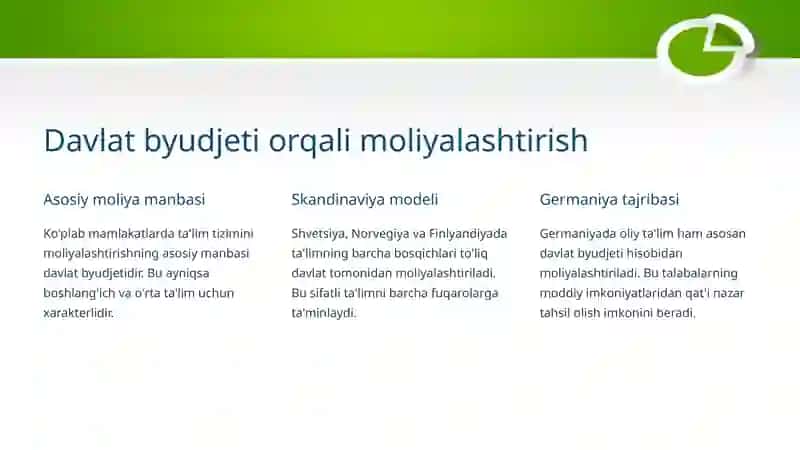 Davlat byudjeti orqali moliyalashtirish

Asosiy moliya manbasi

Ko'plab mamlakatlarda ta'lim tizimini moliyalashtirishning asosiy manbasi davlat byudjetidir. Bu ayniqsa boshlang'ich va o'rta ta'lim uchun xarakterlidir.

Skandinaviya modeli

Shvetsiya, Norvegiya va Finlyandiyada ta'limning barcha bosqichlari to'liq davlat tomonidan moliyalashtiriladi. Bu sifatli ta'limni barcha fuqarolarga ta'minlaydi.

Germaniya tajribasi

Germaniyada oliy ta'lim ham asosan davlat byudjeti hisobidan moliyalashtiriladi. Bu talabalarning moddiy imkoniyatlaridan qat'i nazar tahsil olish imkonini beradi.